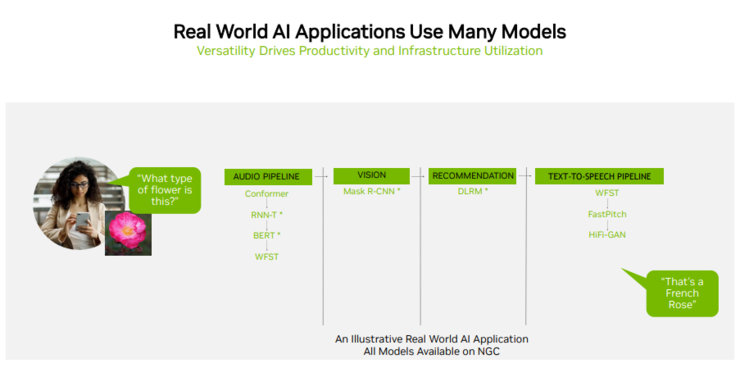 Real World AI Applications Use Many Models
Versatility Drives Productivity and Infrastructure Utilization

"What type of flower is this?"

AUDIO PIPELINE
Conformer
RNN-T *
BERT *
WFST

VISION
Mask R-CNN *

RECOMMENDATION
DLRM *

TEXT-TO-SPEECH PIPELINE
WFST
FastPitch
HiFi-GAN

"That's a French Rose"

An Illustrative Real World AI Application
All Models Available on NGC